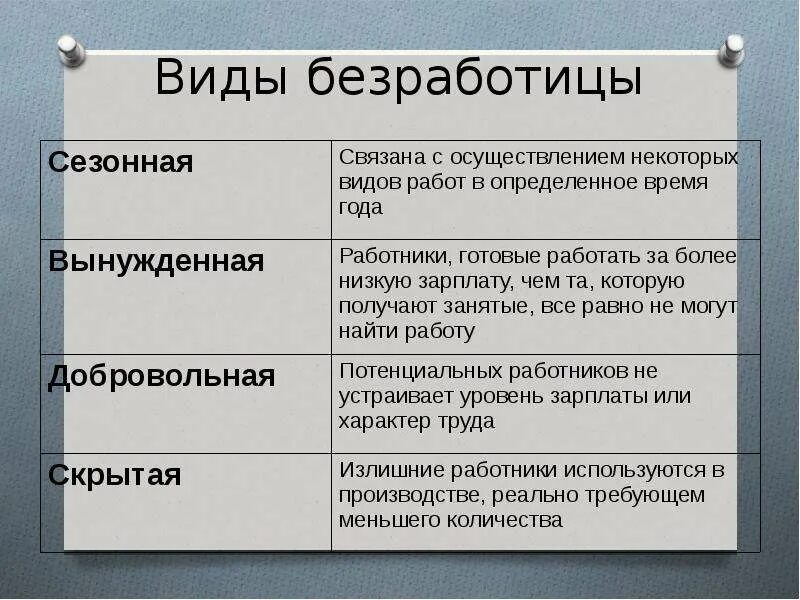 Виды безработицы

| Сезонная | Связана с осуществлением некоторых видов работ в определенное время года |
|---|---|
| Вынужденная | Работники, готовые работать за более низкую зарплату, чем та, которую получают занятые, все равно не могут найти работу |
| Добровольная | Потенциальных работников не устраивает уровень зарплаты или характер труда |
| Скрытая | Излишние работники используются в производстве, реально требующем меньшего количества |